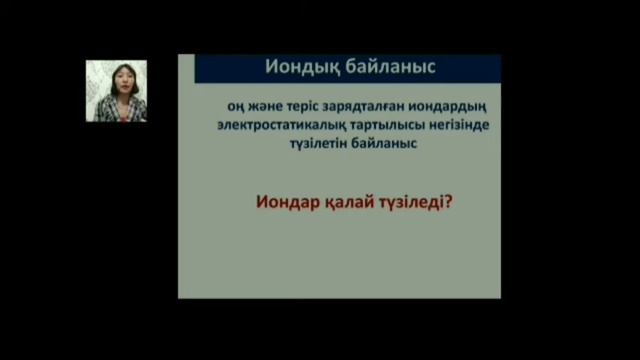 Иондық байланыс

оң және теріс зарядталған иондардың электростатикалық тартылысы негізінде түзілетін байланыс

Иондар қалай түзіледі?